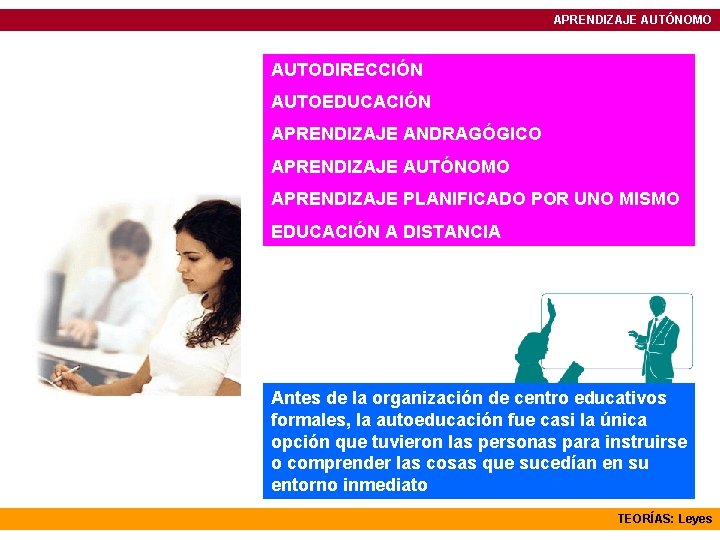 APRENDIZAJE AUTÓNOMO

AUTODIRECCIÓN

AUTOEDUCACIÓN

APRENDIZAJE ANDRAGÓGICO

APRENDIZAJE AUTÓNOMO

APRENDIZAJE PLANIFICADO POR UNO MISMO

EDUCACIÓN A DISTANCIA

Antes de la organización de centro educativos formales, la autoeducación fue casi la única opción que tuvieron las personas para instruirse o comprender las cosas que sucedían en su entorno inmediato

TEORÍAS: Leyes